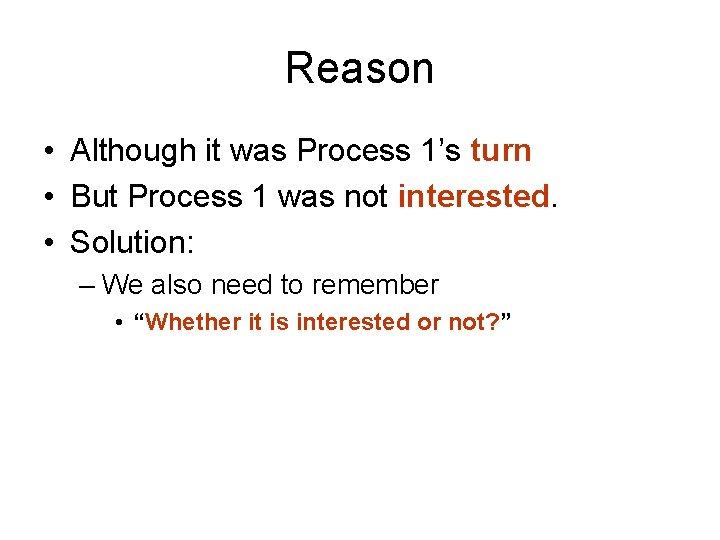 Reason

• Although it was Process 1’s turn
• But Process 1 was not interested.
• Solution:
– We also need to remember
• “Whether it is interested or not?”